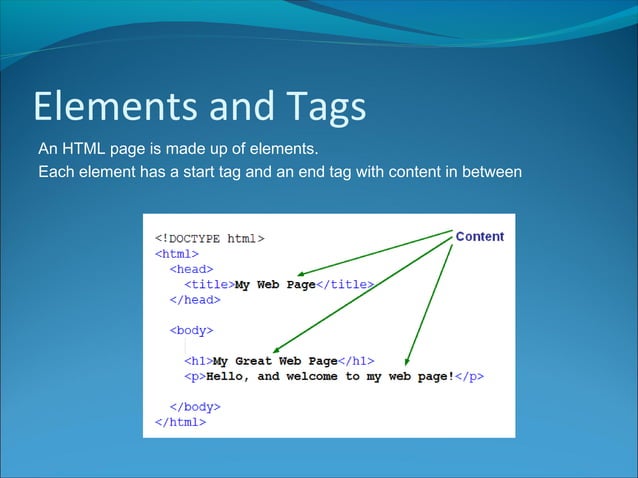 Elements and Tags

An HTML page is made up of elements.

Each element has a start tag and an end tag with content in between

<!DOCTYPE html>
<html>
<head>
<title>My Web Page</title>
</head>

<body>

<h1>My Great Web Page</h1>
<p>Hello, and welcome to my web page!</p>

</body>
</html>

Content